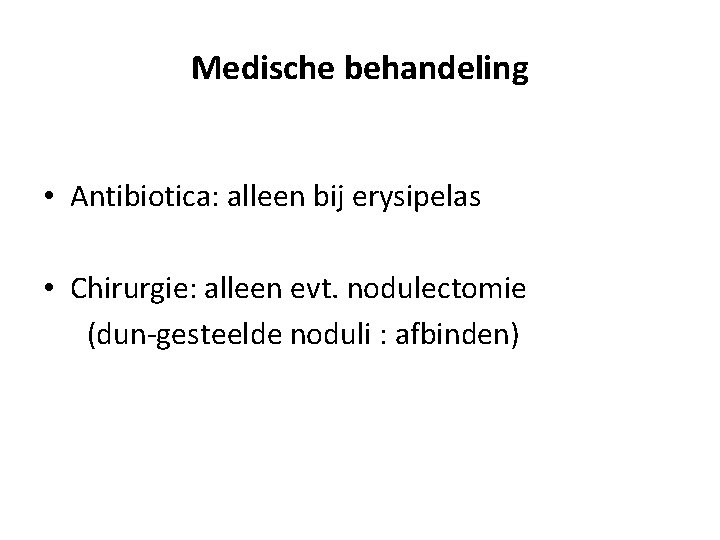 Medische behandeling

• Antibiotica: alleen bij erysipelas

• Chirurgie: alleen evt. nodulectomie
(dun-gesteelde noduli : afbinden)